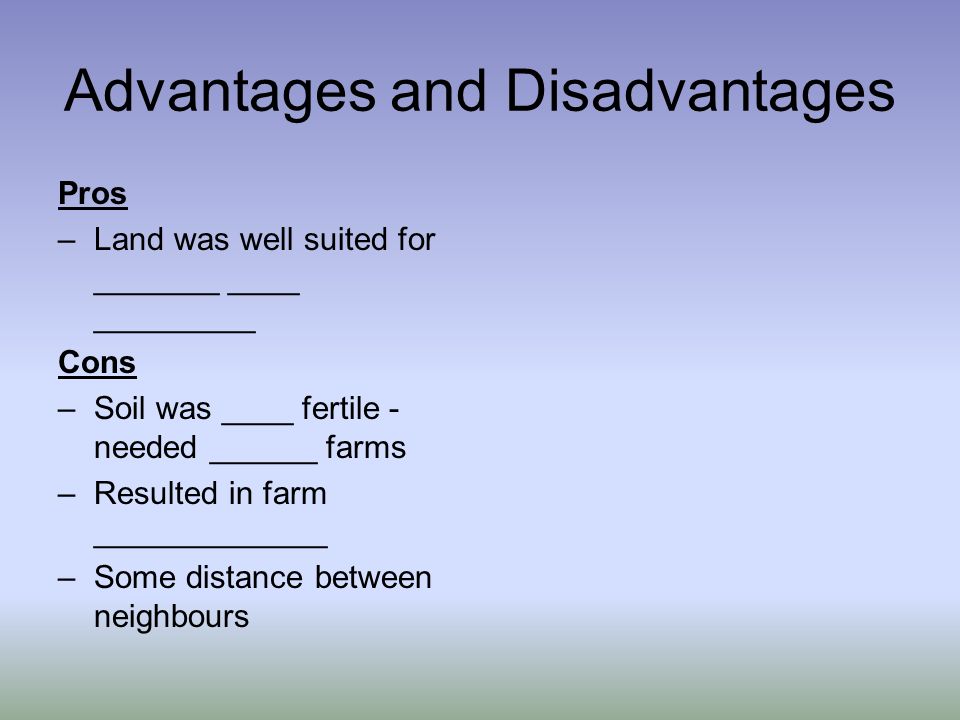 Advantages and Disadvantages

Pros

– Land was well suited for _______ ____ _________

Cons

– Soil was ____ fertile - needed ______ farms

– Resulted in farm _____________

– Some distance between neighbours